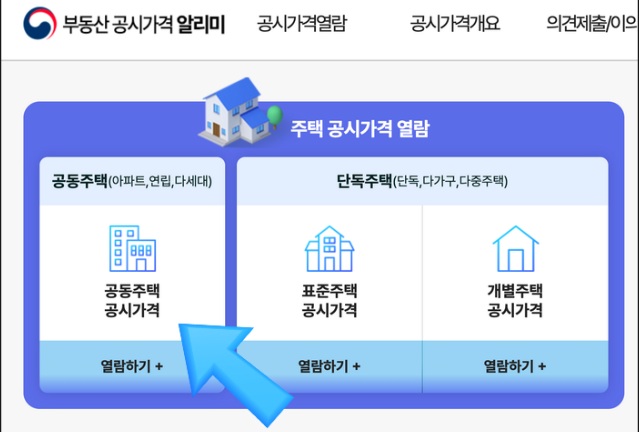 부동산 공시가격 알리미 공시가격열람 공시가격개요 의견제출/이의

주택 공시가격 열람

공동주택(아파트,연립,다세대)

공동주택
공시가격

열람하기 +

단독주택(단독,다가구,다중주택)

표준주택
공시가격

열람하기 +

개별주택
공시가격

열람하기 +